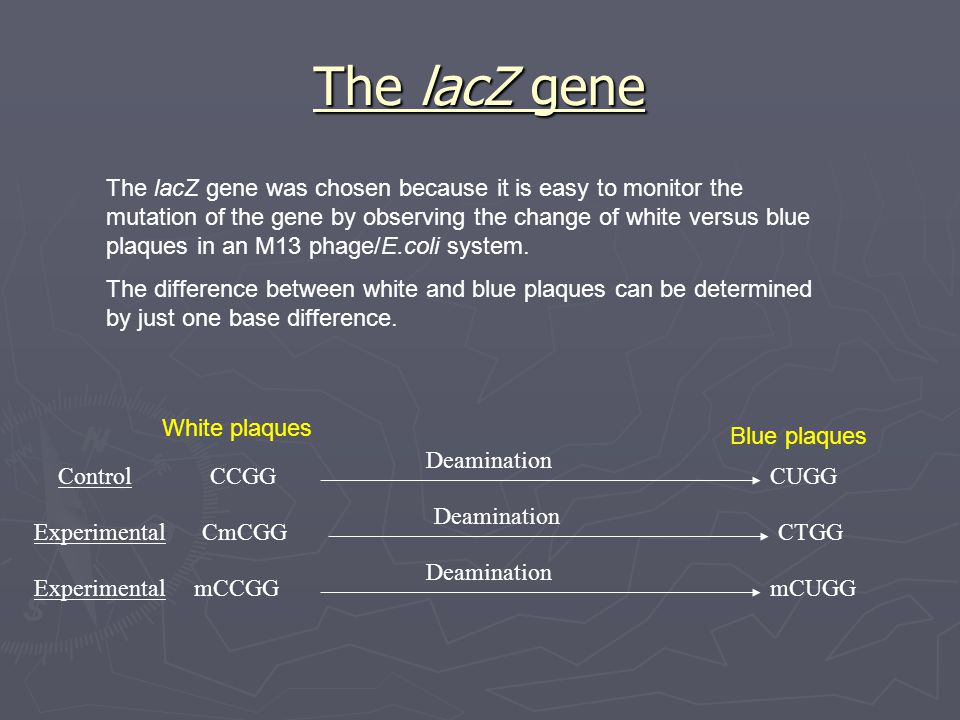 The lacZ gene

The lacZ gene was chosen because it is easy to monitor the mutation of the gene by observing the change of white versus blue plaques in an M13 phage/E.coli system.

The difference between white and blue plaques can be determined by just one base difference.

White plaques

Blue plaques

Control CCGG Deamination CUGG

Experimental CmCGG Deamination CTGG

Experimental mCCGG Deamination mCUGG